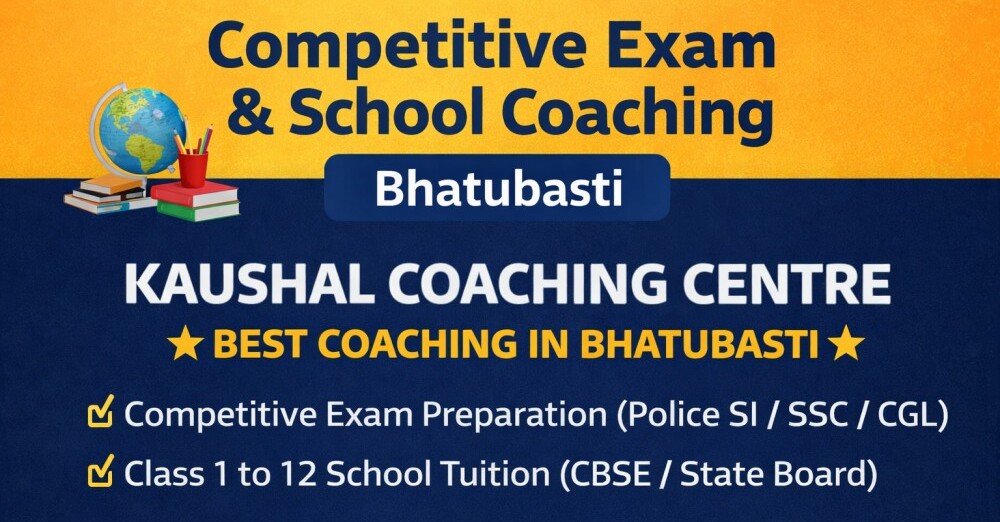 Competitive Exam & School Coaching

Bhatubasti

KAUSHAL COACHING CENTRE

★ BEST COACHING IN BHATUBASTI ★

☑ Competitive Exam Preparation (Police SI / SSC / CGL)

☑ Class 1 to 12 School Tuition (CBSE / State Board)